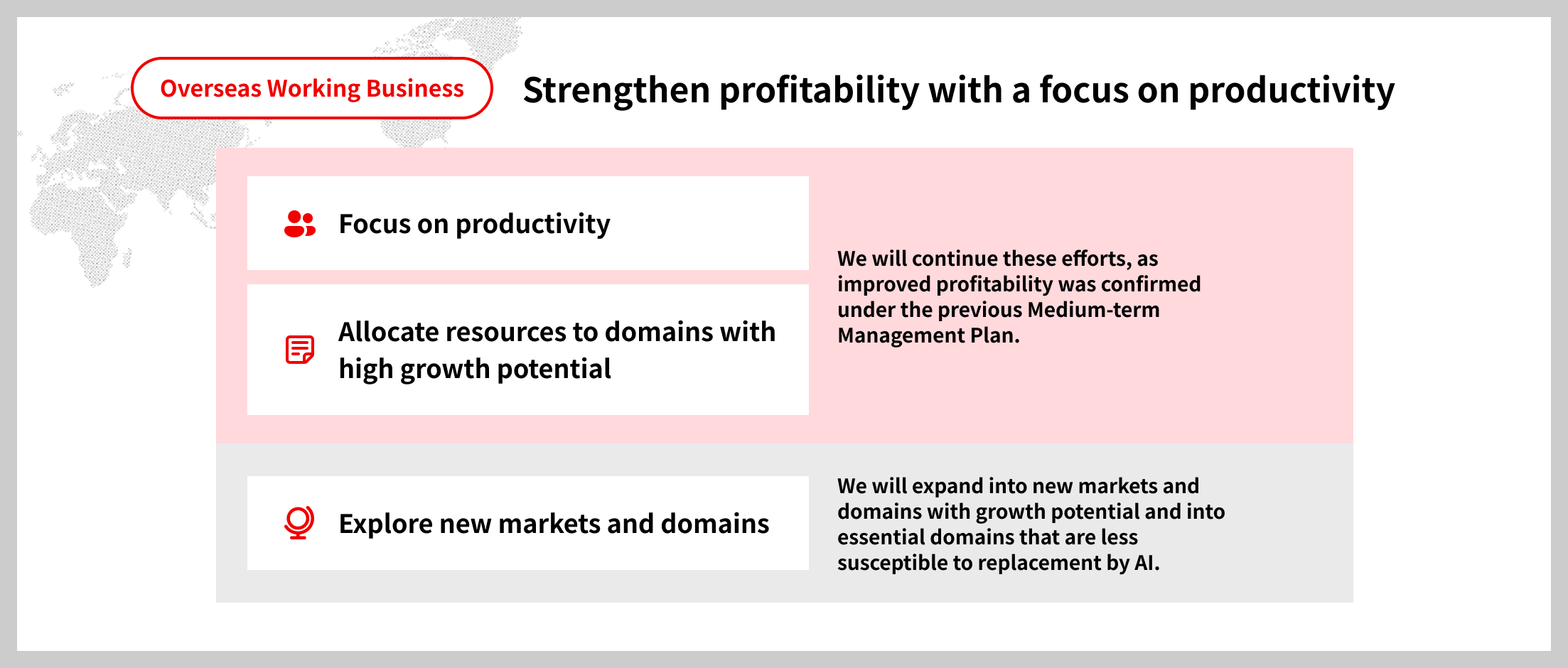 Overseas Working Business

Strengthen profitability with a focus on productivity

Focus on productivity

Allocate resources to domains with high growth potential

We will continue these efforts, as improved profitability was confirmed under the previous Medium-term Management Plan.

Explore new markets and domains

We will expand into new markets and domains with growth potential and into essential domains that are less susceptible to replacement by AI.